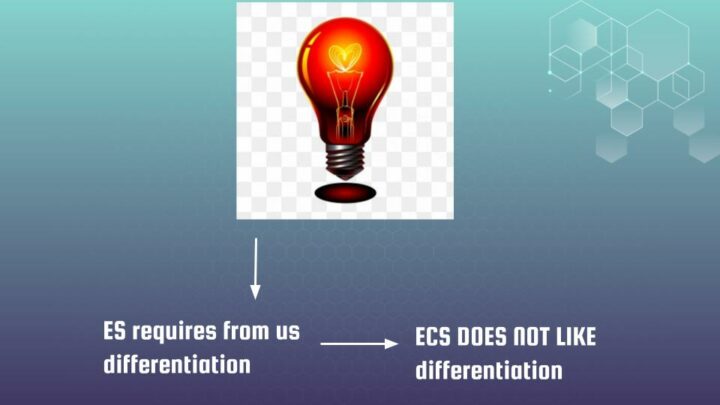 ES requires from us differentiation

ECS DOES NOT LIKE differentiation